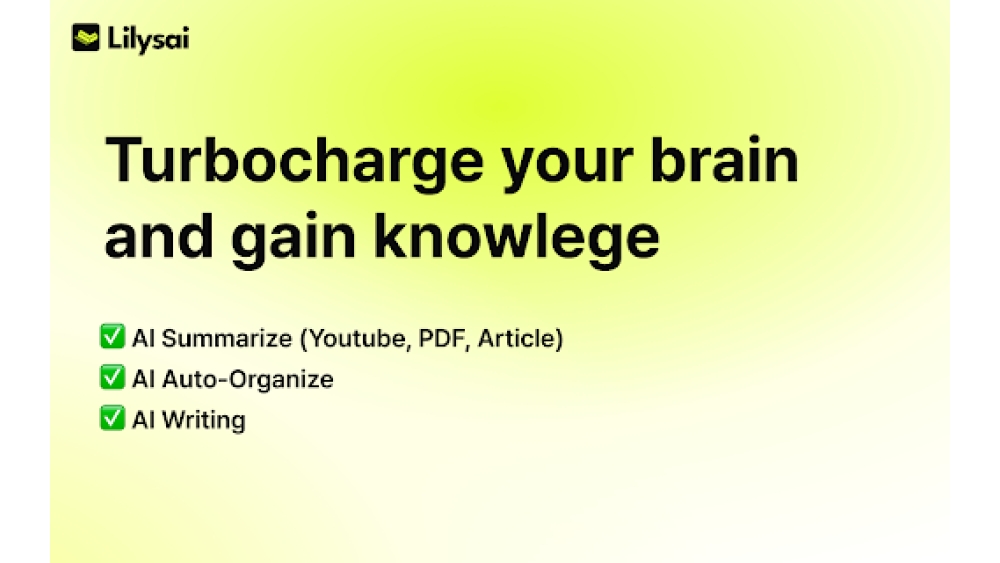 Lilysai

Turbocharge your brain and gain knowlege

✅ AI Summarize (Youtube, PDF, Article)
✅ AI Auto-Organize
✅ AI Writing